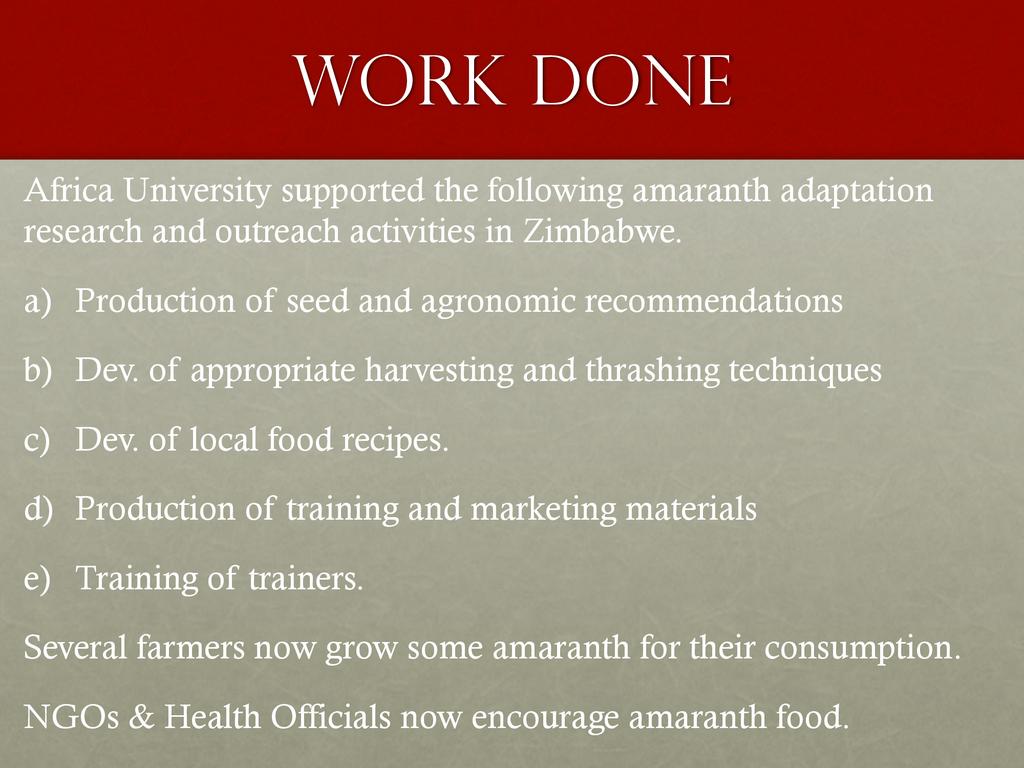 WORK DONE

Africa University supported the following amaranth adaptation research and outreach activities in Zimbabwe.

a) Production of seed and agronomic recommendations

b) Dev. of appropriate harvesting and thrashing techniques

c) Dev. of local food recipes.

d) Production of training and marketing materials

e) Training of trainers.

Several farmers now grow some amaranth for their consumption.

NGOs & Health Officials now encourage amaranth food.